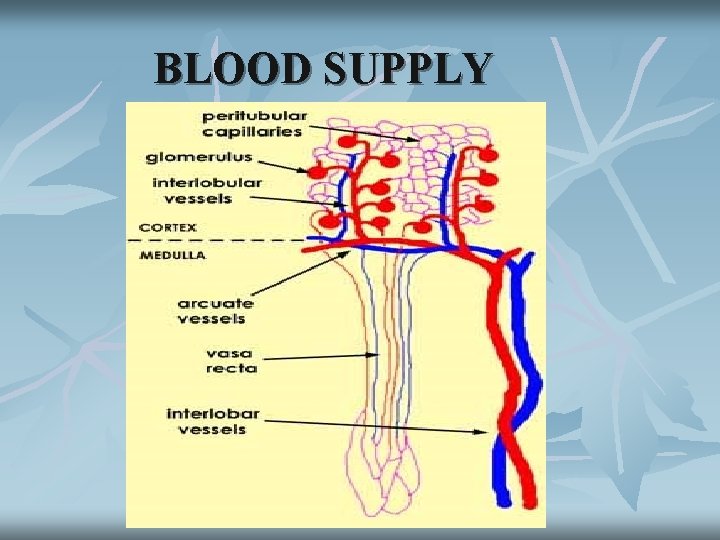 BLOOD SUPPLY

peritubular capillaries

glomerulus

interlobular vessels

CORTEX

MEDULLA

arcuate vessels

vasa recta

interlobar vessels